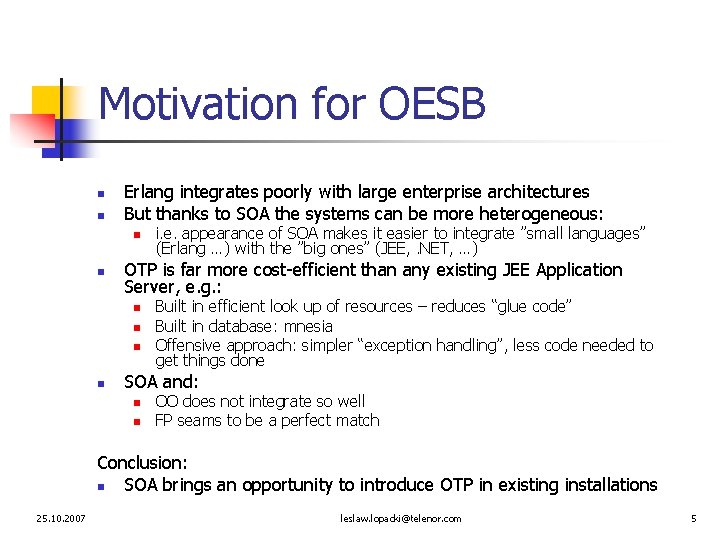 Motivation for OESB

- Erlang integrates poorly with large enterprise architectures
- But thanks to SOA the systems can be more heterogeneous:
  - i.e. appearance of SOA makes it easier to integrate ”small languages” (Erlang …) with the ”big ones” (JEE, .NET, …)
- OTP is far more cost-efficient than any existing JEE Application Server, e.g.:
  - Built in efficient look up of resources – reduces “glue code”
  - Built in database: mnesia
  - Offensive approach: simpler “exception handling”, less code needed to get things done
- SOA and:
  - OO does not integrate so well
  - FP seams to be a perfect match

Conclusion:
- SOA brings an opportunity to introduce OTP in existing installations

25.10.2007 leslaw.lopacki@telenor.com 5